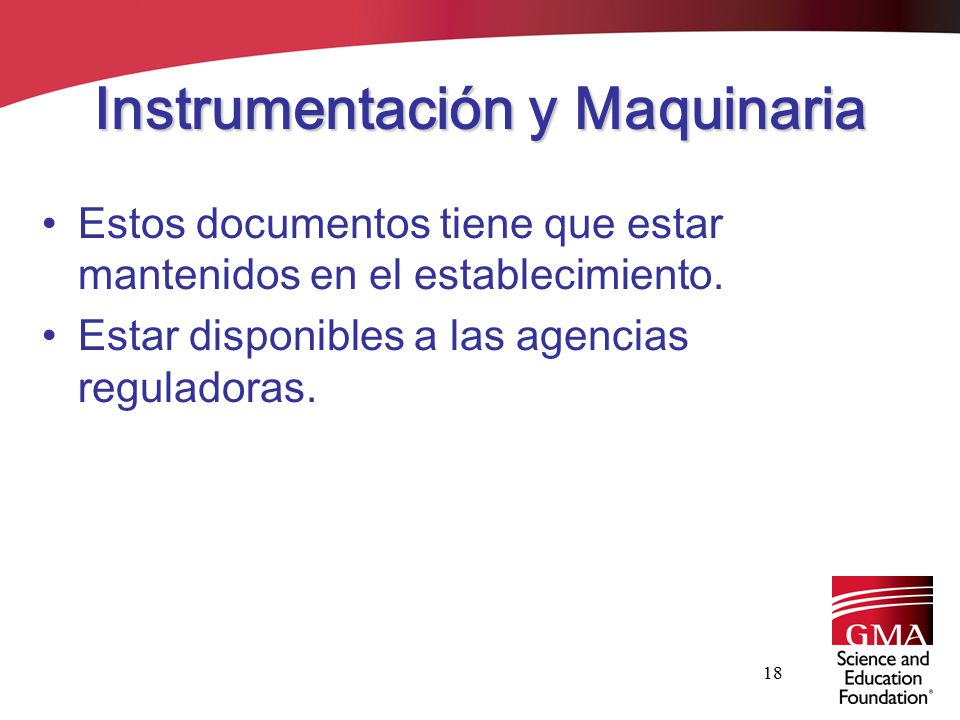 Instrumentación y Maquinaria

• Estos documentos tiene que estar mantenidos en el establecimiento.
• Estar disponibles a las agencias reguladoras.

18

GMA
Science and Education Foundation®